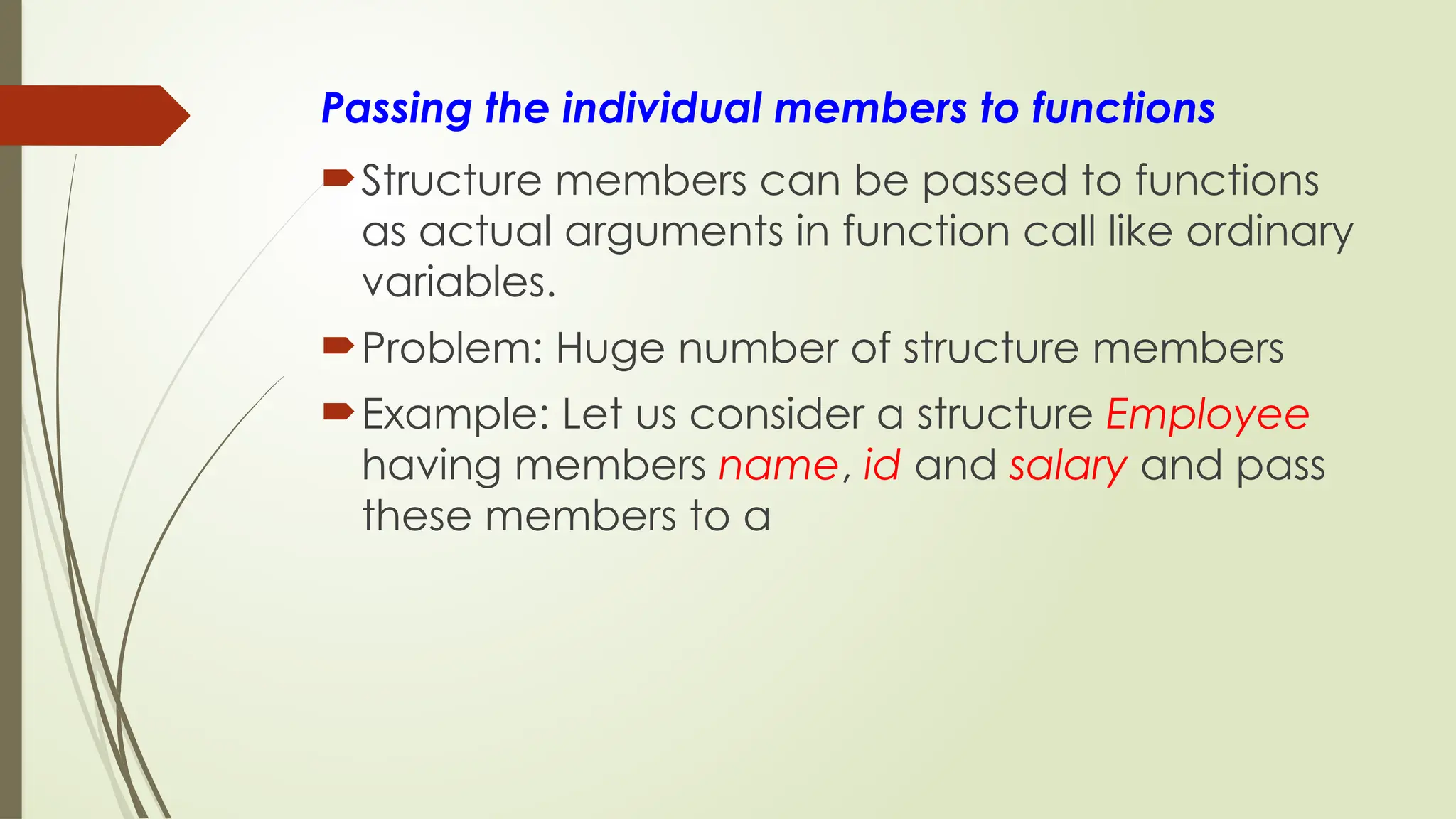 Passing the individual members to functions

Structure members can be passed to functions as actual arguments in function call like ordinary variables.

Problem: Huge number of structure members

Example: Let us consider a structure Employee having members name, id and salary and pass these members to a